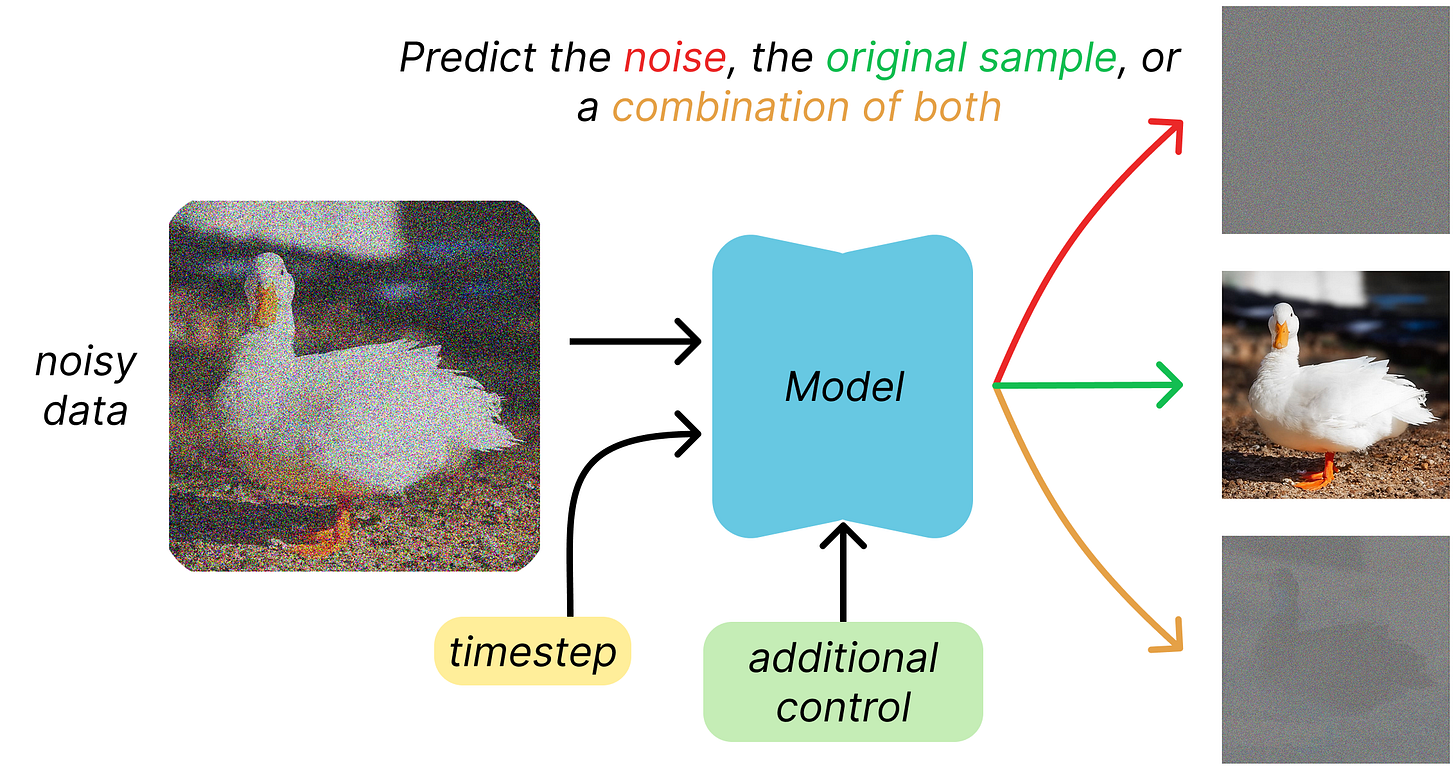 Predict the noise, the original sample, or a combination of both

noisy data

Model

timestep

additional control